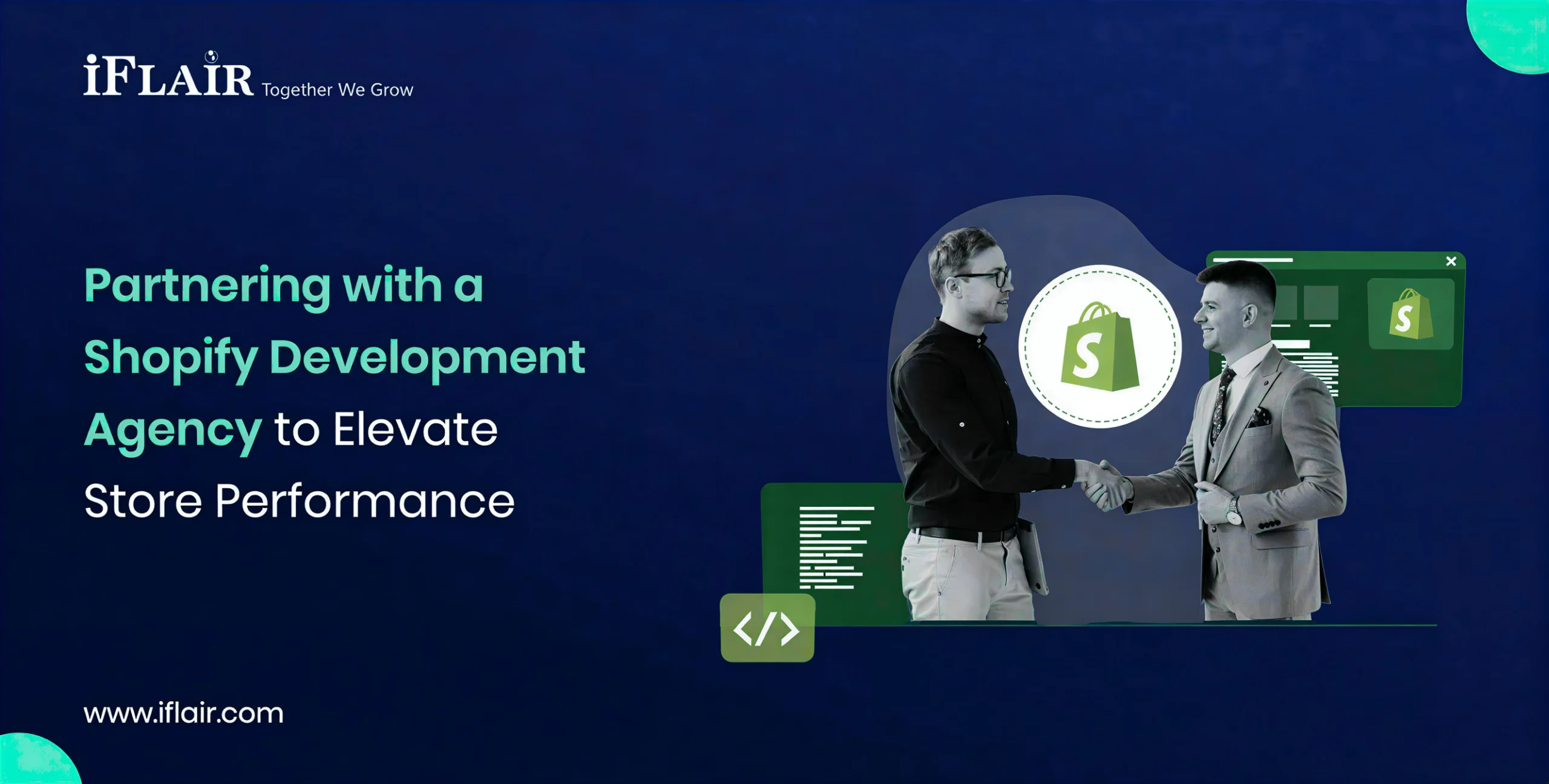 iFLAIR Together We Grow

Partnering with a Shopify Development Agency to Elevate Store Performance

S

S

</>

www.iflair.com